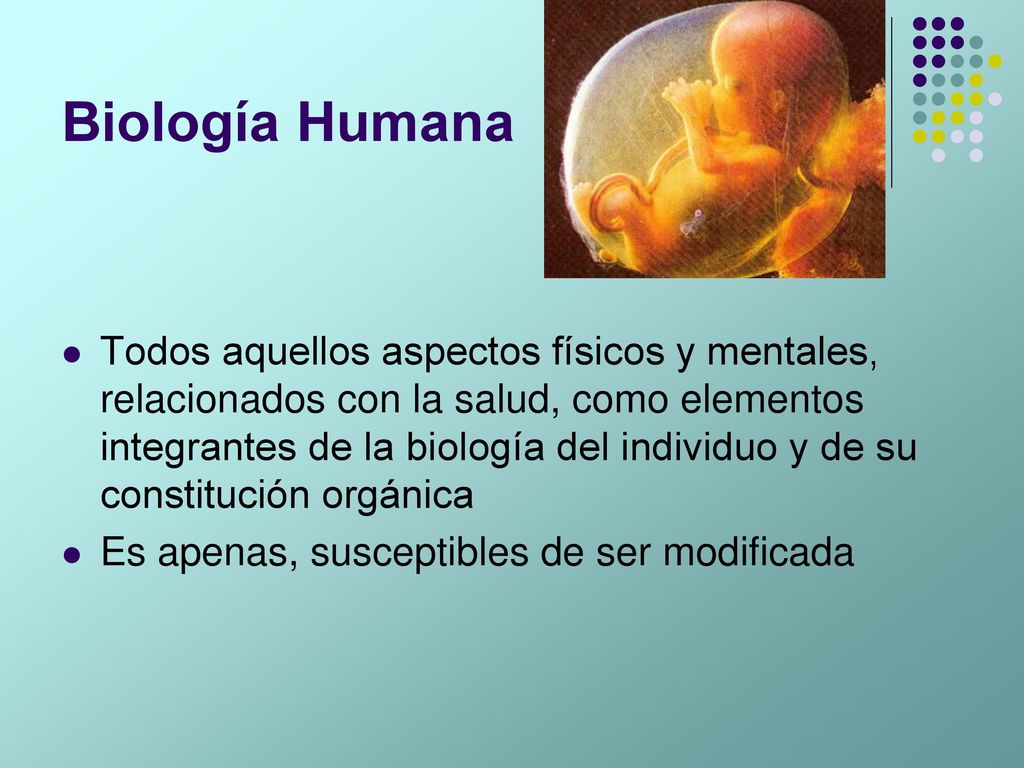 Biología Humana

Todos aquellos aspectos físicos y mentales, relacionados con la salud, como elementos integrantes de la biología del individuo y de su constitución orgánica

Es apenas, susceptibles de ser modificada